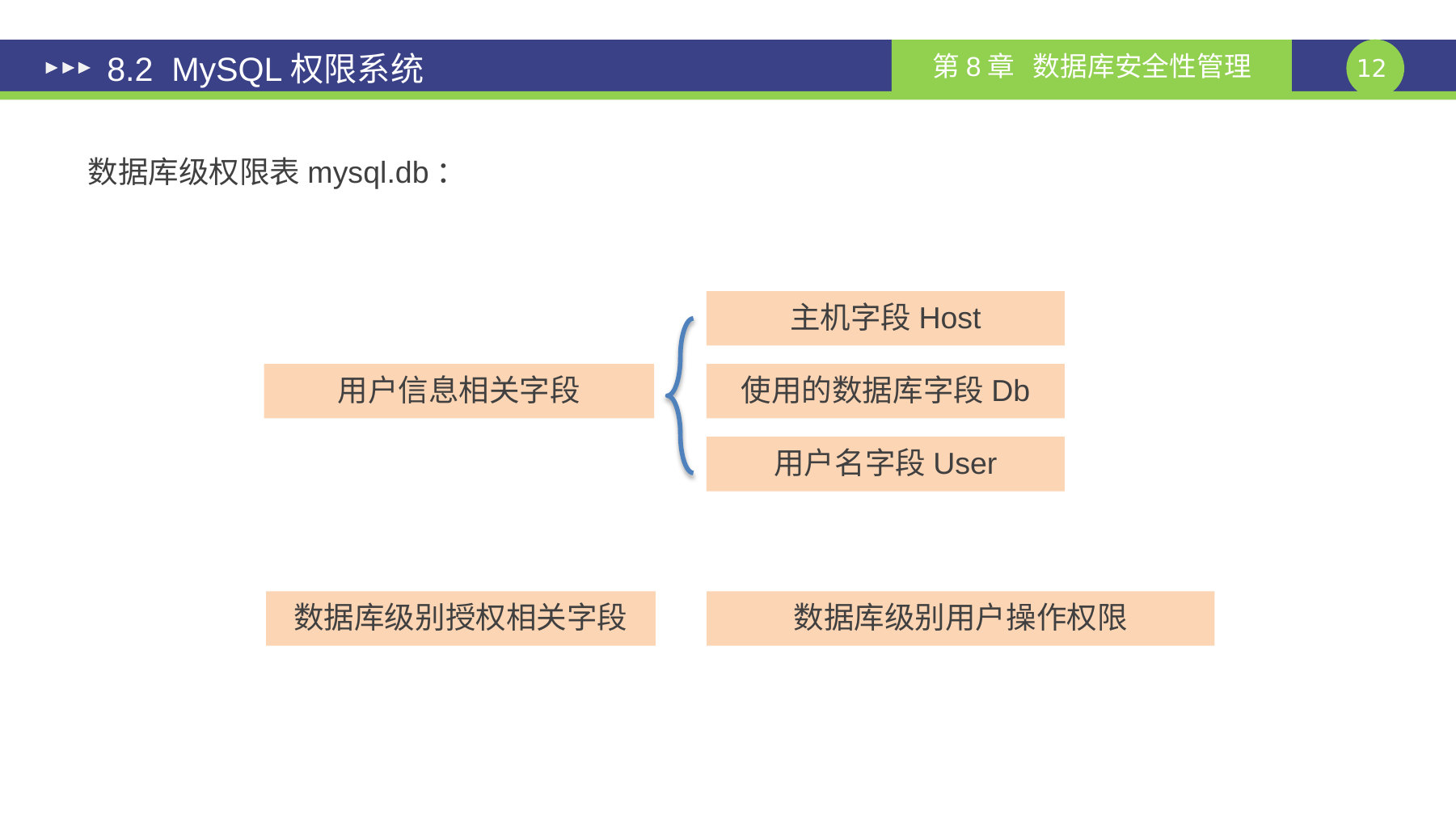 8.2 MySQL 权限系统

第 8 章 数据库安全性管理

12

数据库级权限表 mysql.db：

用户信息相关字段

主机字段 Host

使用的数据库字段 Db

用户名字段 User

数据库级别授权相关字段

数据库级别用户操作权限